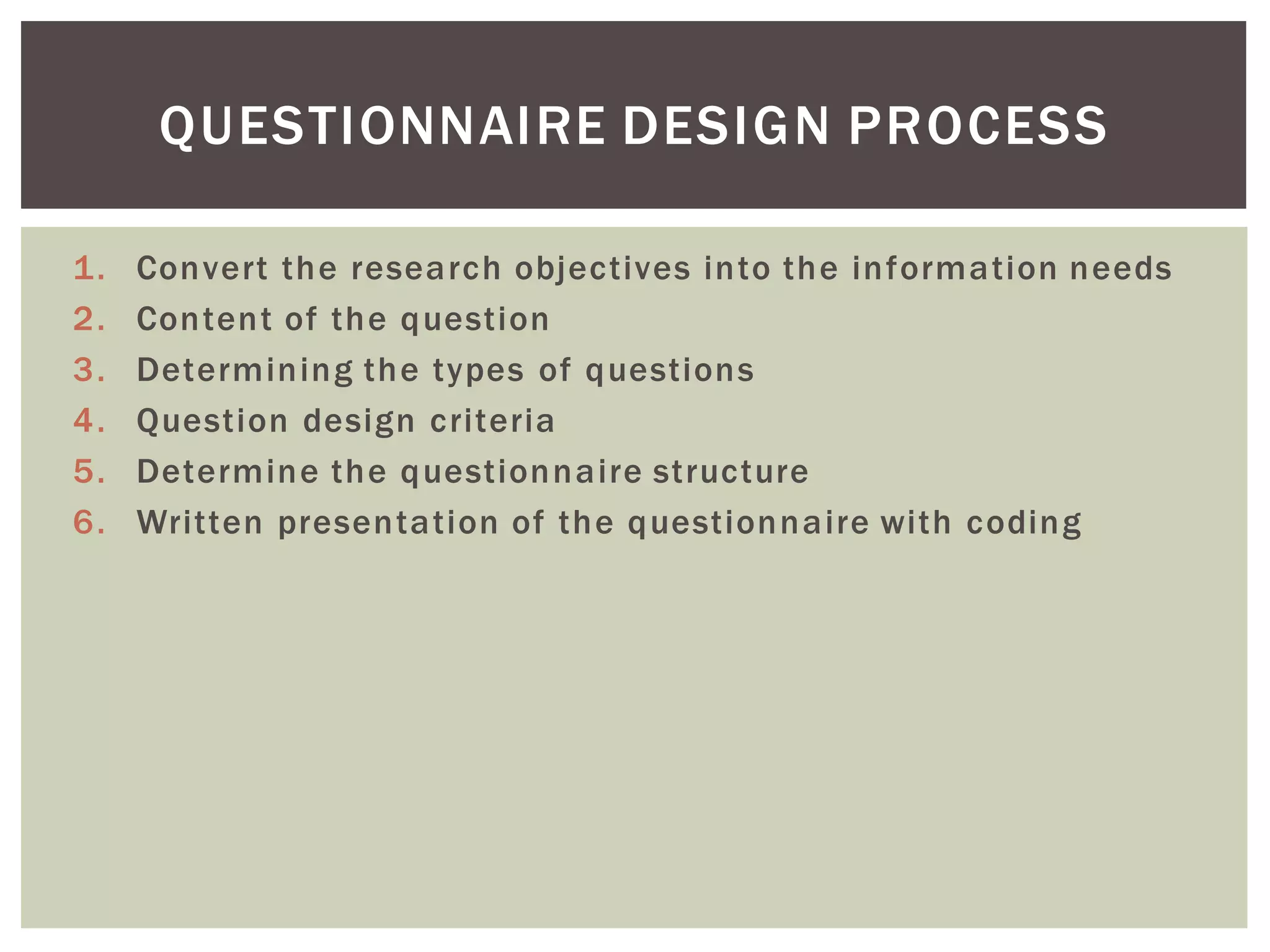 QUESTIONNAIRE DESIGN PROCESS

1. Convert the research objectives into the information needs
2. Content of the question
3. Determining the types of questions
4. Question design criteria
5. Determine the questionnaire structure
6. Written presentation of the questionnaire with coding